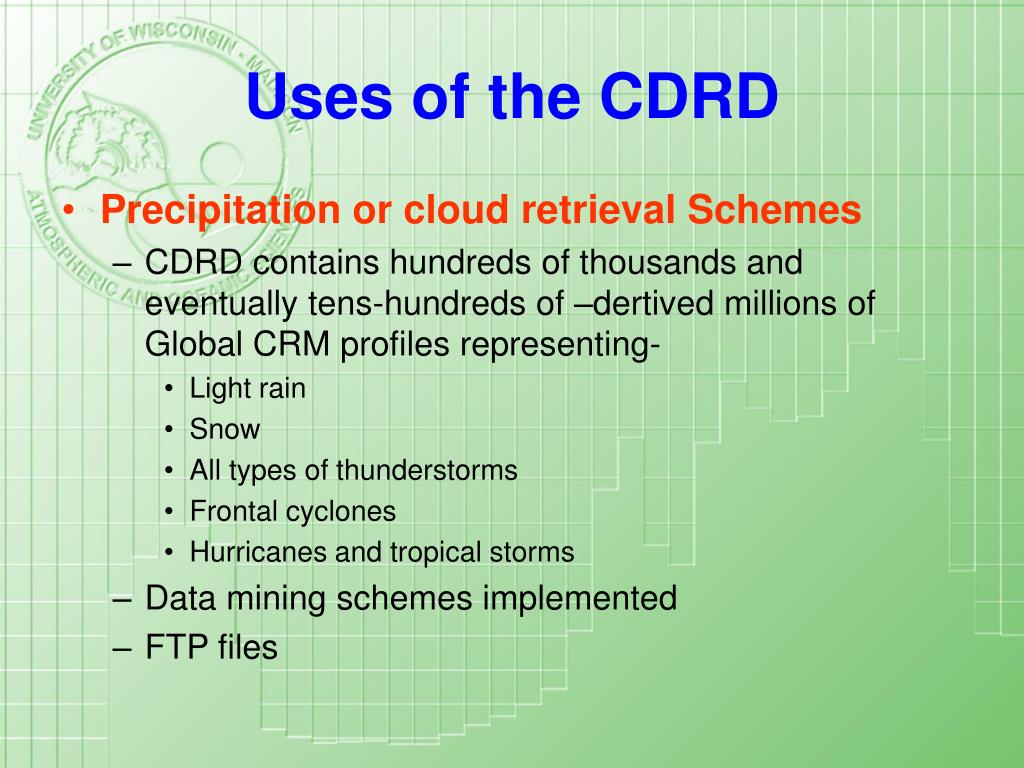 UNIVERSITY OF WISCONSIN - MADISON
ATMOSPHERIC AND OCEANIC SCIENCES

Uses of the CDRD

• Precipitation or cloud retrieval Schemes
– CDRD contains hundreds of thousands and eventually tens-hundreds of –dertived millions of Global CRM profiles representing-
• Light rain
• Snow
• All types of thunderstorms
• Frontal cyclones
• Hurricanes and tropical storms
– Data mining schemes implemented
– FTP files